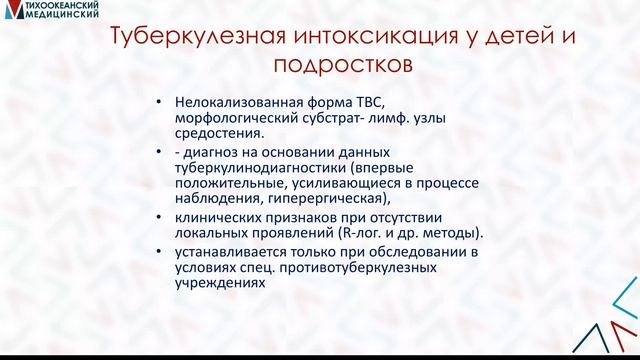 ТИХООКЕАНСКИЙ МЕДИЦИНСКИЙ

Туберкулезная интоксикация у детей и подростков

• Нелокализованная форма ТВС, морфологический субстрат- лимф. узлы средостения.
• - диагноз на основании данных туберкулинодиагностики (впервые положительные, усиливающиеся в процессе наблюдения, гиперергическая),
• клинических признаков при отсутствии локальных проявлений (R-лог. и др. методы).
• устанавливается только при обследовании в условиях спец. противотуберкулезных учреждениях